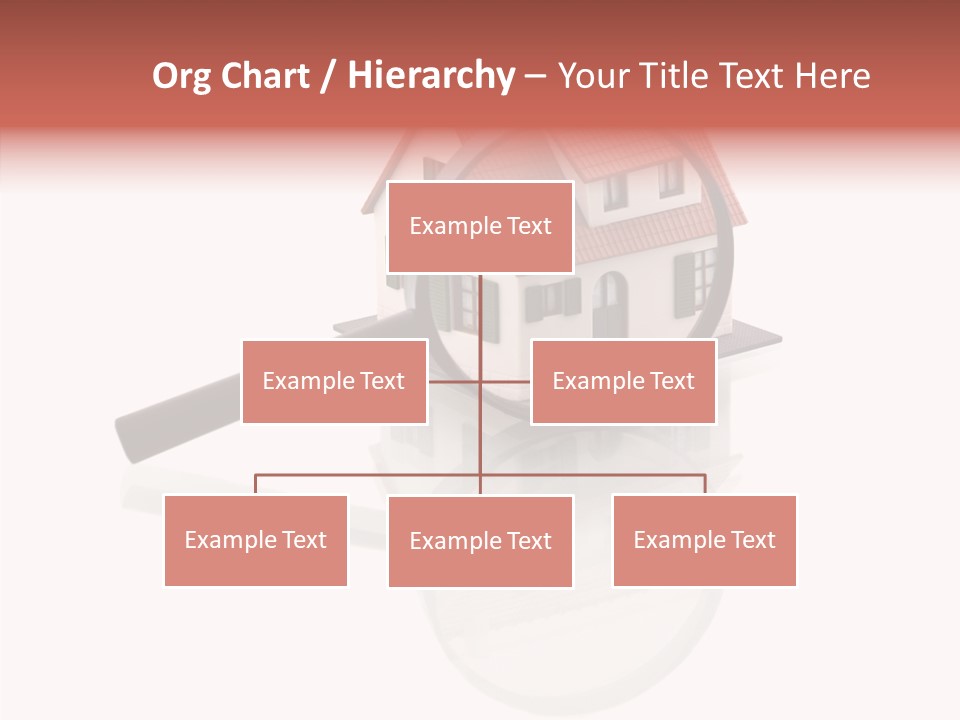 Org Chart / Hierarchy – Your Title Text Here

Example Text

Example Text

Example Text

Example Text

Example Text

Example Text